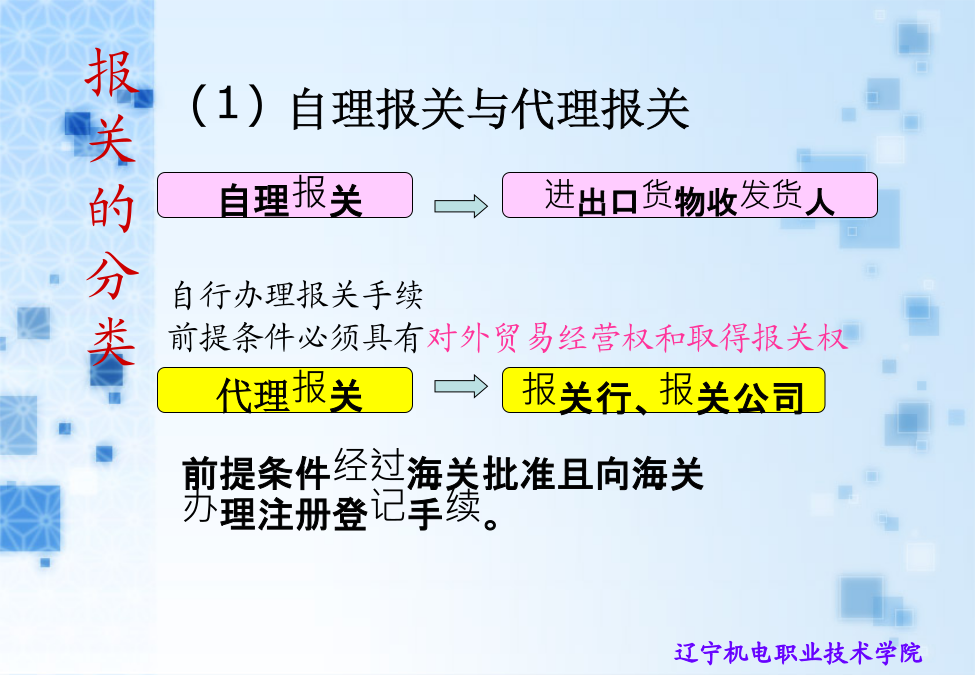 报关的分类

（1）自理报关与代理报关

自理报关

进出口货物收发货人

自行办理报关手续

前提条件必须具有对外贸易经营权和取得报关权

代理报关

报关行、报关公司

前提条件经过海关批准且向海关办理注册登记手续。

辽宁机电职业技术学院